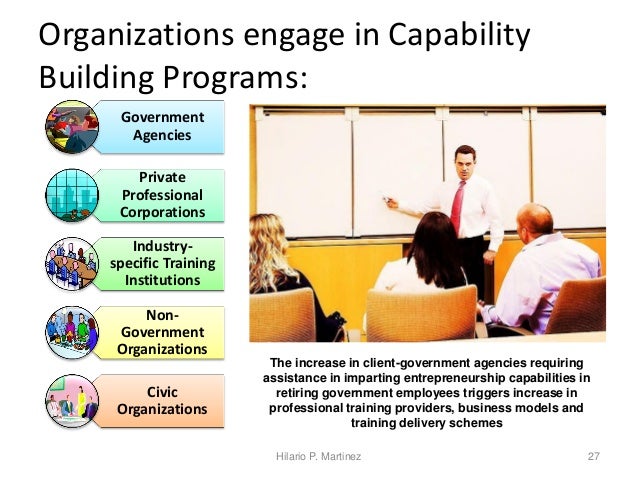 Organizations engage in Capability Building Programs:

Government Agencies

Private Professional Corporations

Industry-specific Training Institutions

Non-Government Organizations

Civic Organizations

The increase in client-government agencies requiring assistance in imparting entrepreneurship capabilities in retiring government employees triggers increase in professional training providers, business models and training delivery schemes

Hilario P. Martinez

27